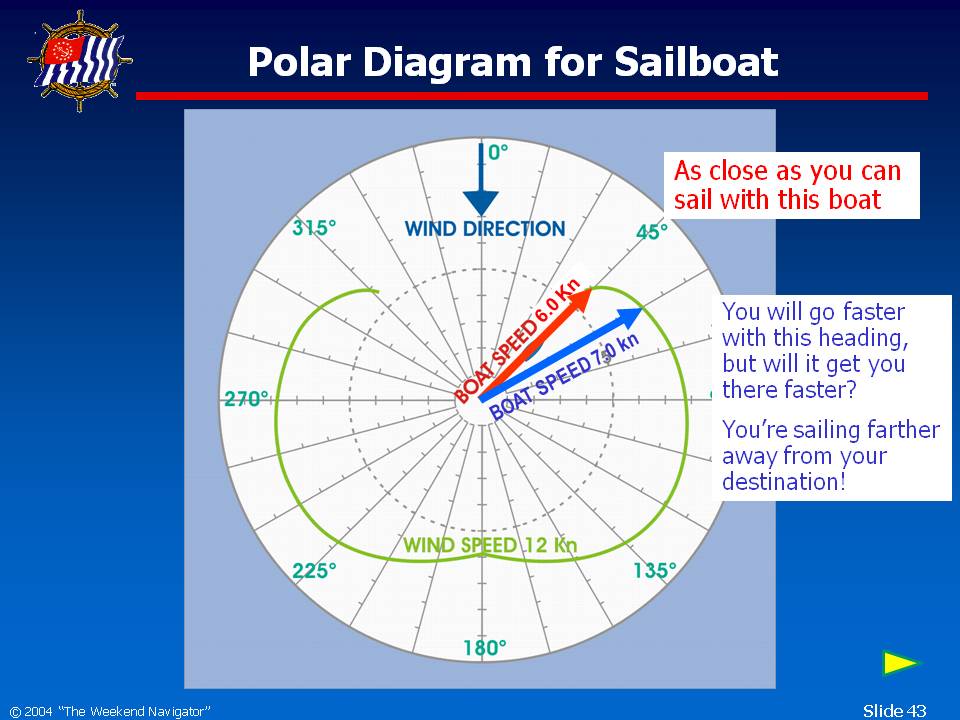 Polar Diagram for Sailboat

0°

WIND DIRECTION

315°

45°

270°

225°

135°

180°

BOAT SPEED 6.0 Kn

BOAT SPEED 7.0 kn

WIND SPEED 12 Kn

As close as you can sail with this boat

You will go faster with this heading, but will it get you there faster?

You're sailing farther away from your destination!

© 2004 "The Weekend Navigator"

Slide 43